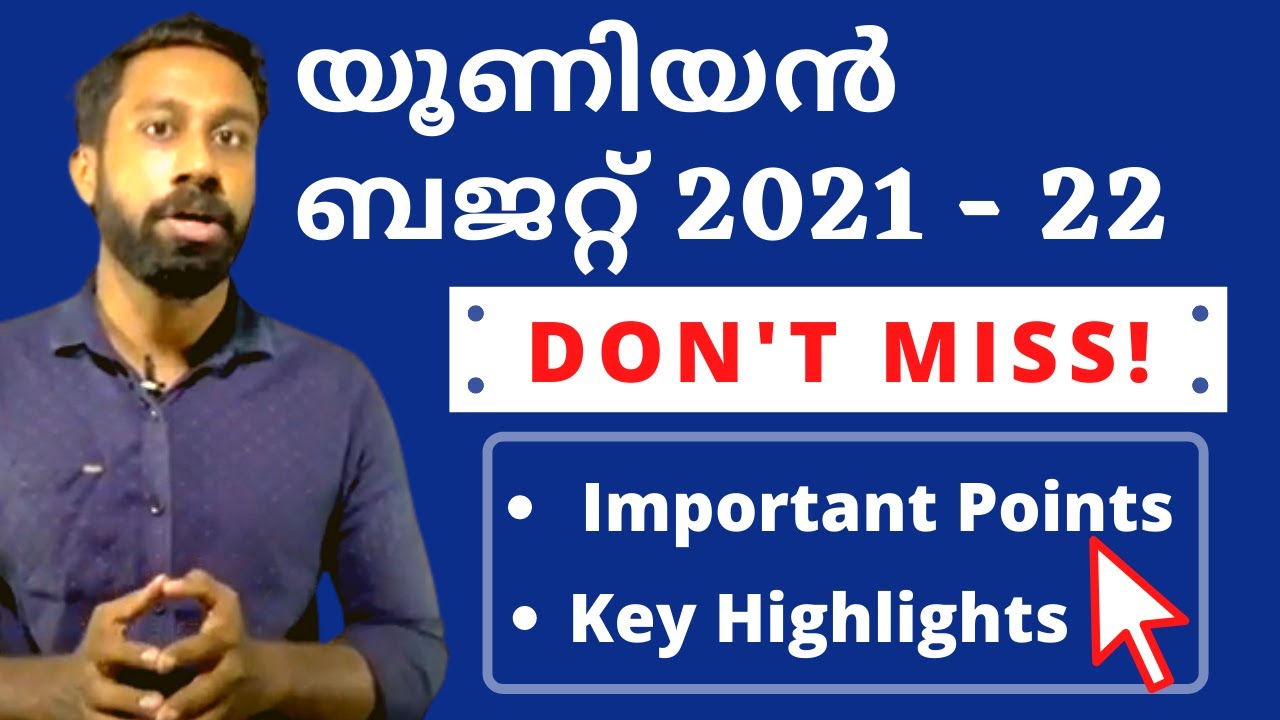 യൂണിയൻ ബജറ്റ് 2021 - 22

DON'T MISS!

• Important Points
• Key Highlights